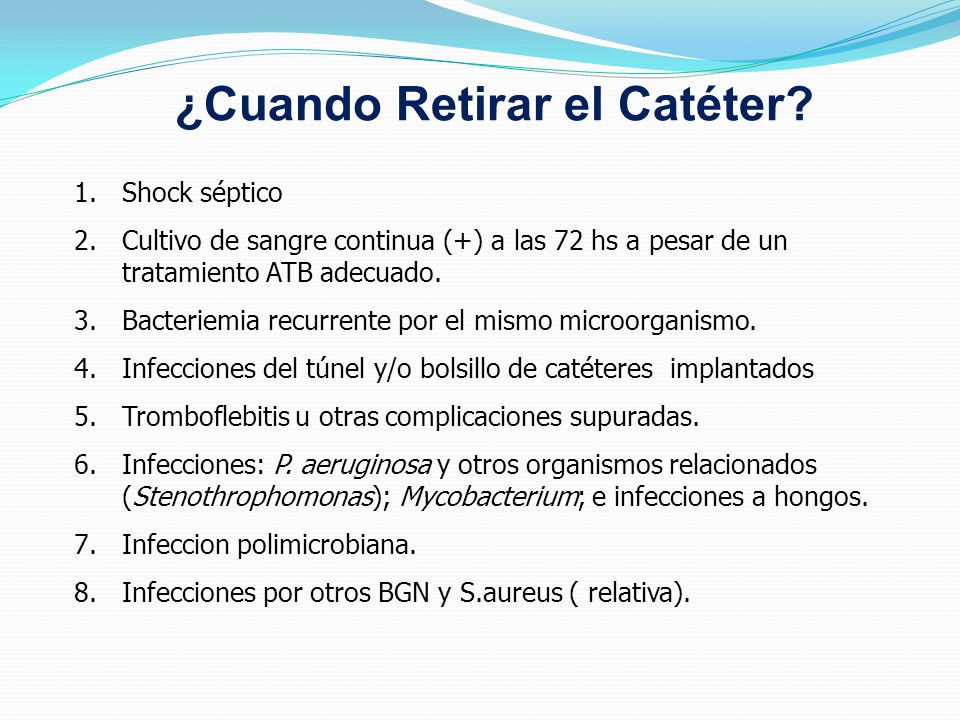 ¿Cuando Retirar el Catéter?

1. Shock séptico
2. Cultivo de sangre continua (+) a las 72 hs a pesar de un tratamiento ATB adecuado.
3. Bacteriemia recurrente por el mismo microorganismo.
4. Infecciones del túnel y/o bolsillo de catéteres implantados
5. Tromboflebitis u otras complicaciones supuradas.
6. Infecciones: P. aeruginosa y otros organismos relacionados (Stenothrophomonas); Mycobacterium; e infecciones a hongos.
7. Infeccion polimicrobiana.
8. Infecciones por otros BGN y S.aureus ( relativa).